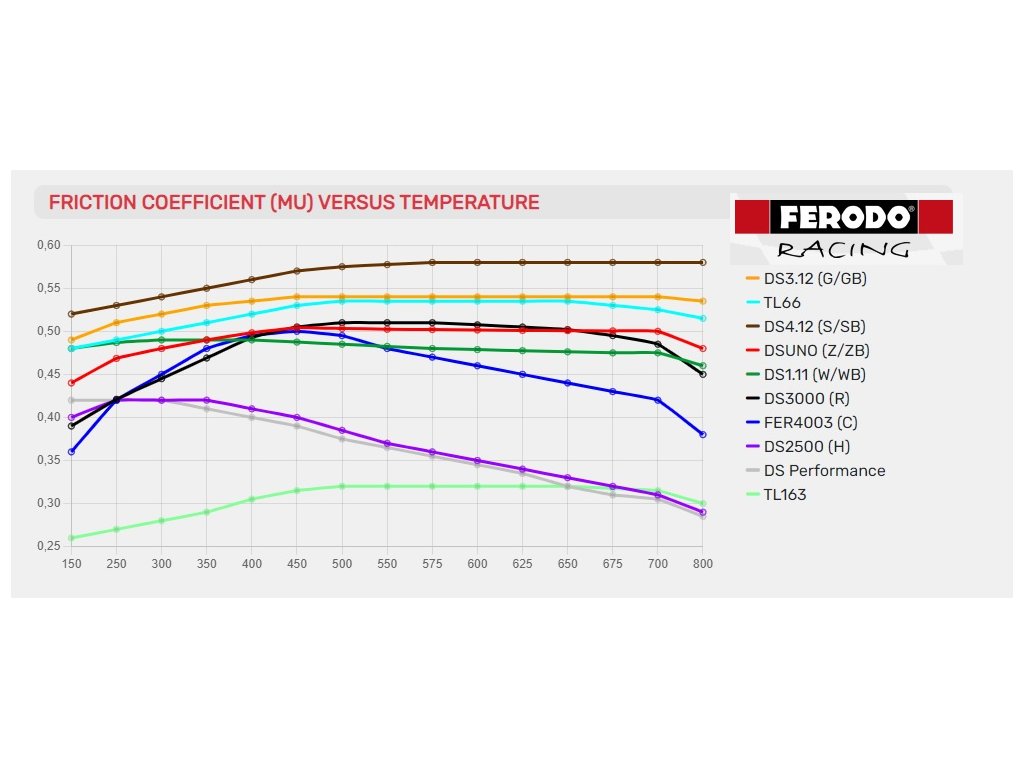 FRICTION COEFFICIENT (MU) VERSUS TEMPERATURE

FERODO®
RACING

0,60
0,55
0,50
0,45
0,40
0,35
0,30
0,25

150 250 300 350 400 450 500 550 575 600 625 650 675 700 800

DS3.12 (G/GB)
TL66
DS4.12 (S/SB)
DSUNO (Z/ZB)
DS1.11 (W/WB)
DS3000 (R)
FER4003 (C)
DS2500 (H)
DS Performance
TL163